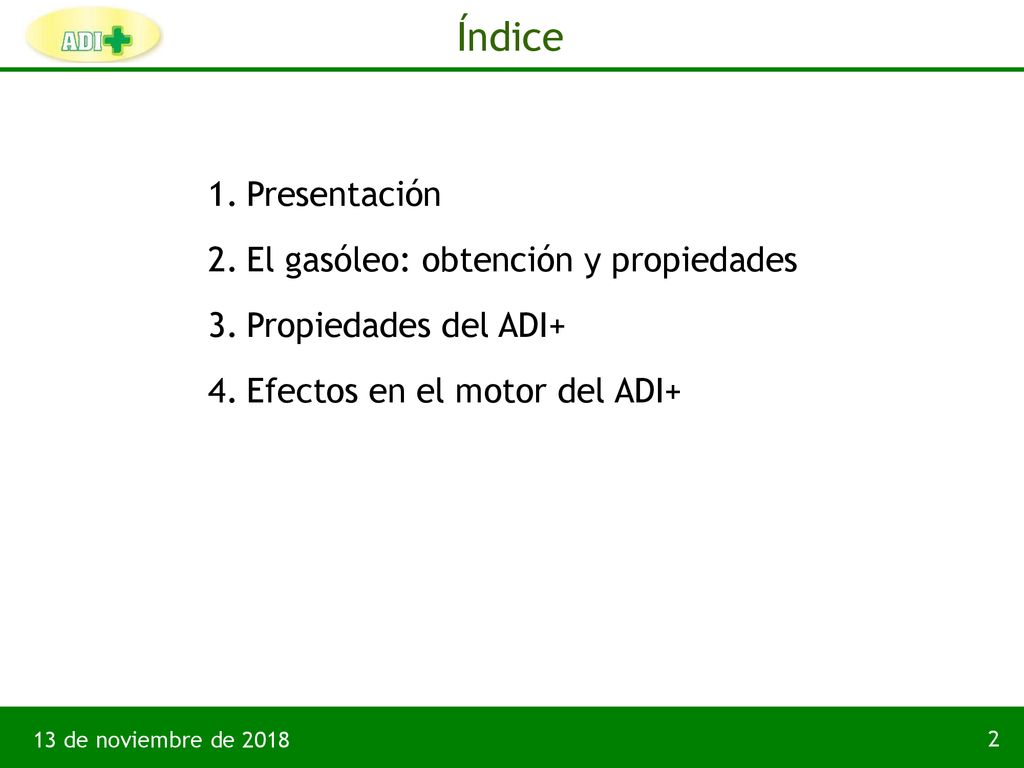 ADI+

Índice

1. Presentación
2. El gasóleo: obtención y propiedades
3. Propiedades del ADI+
4. Efectos en el motor del ADI+

13 de noviembre de 2018

2